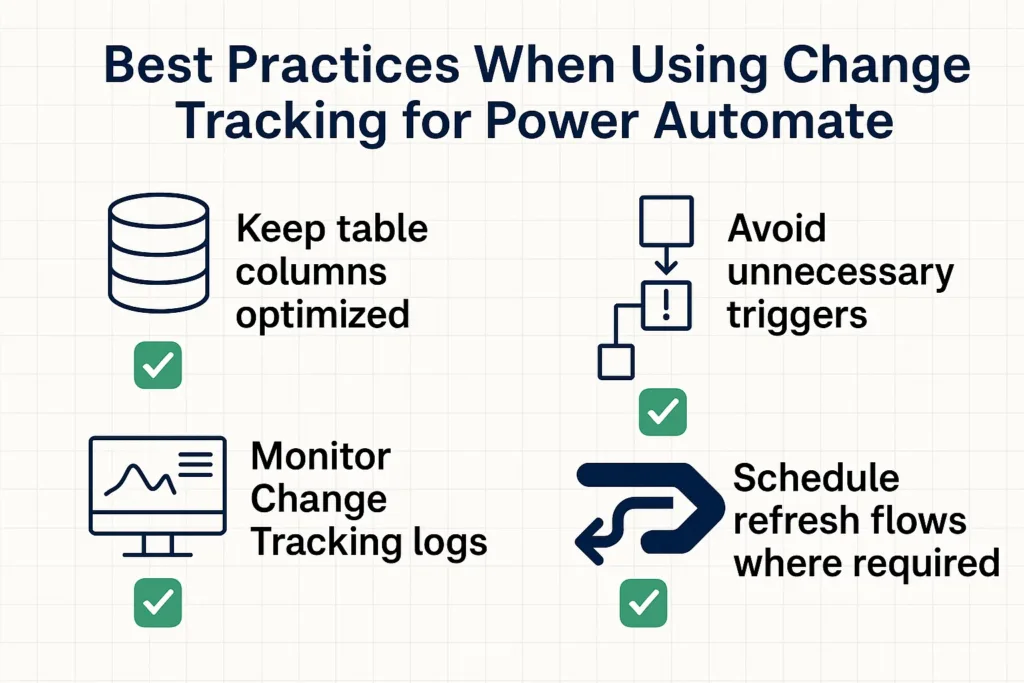 Best Practices When Using Change Tracking for Power Automate

Keep table columns optimized

Avoid unnecessary triggers

!

Monitor Change Tracking logs

Schedule refresh flows where required